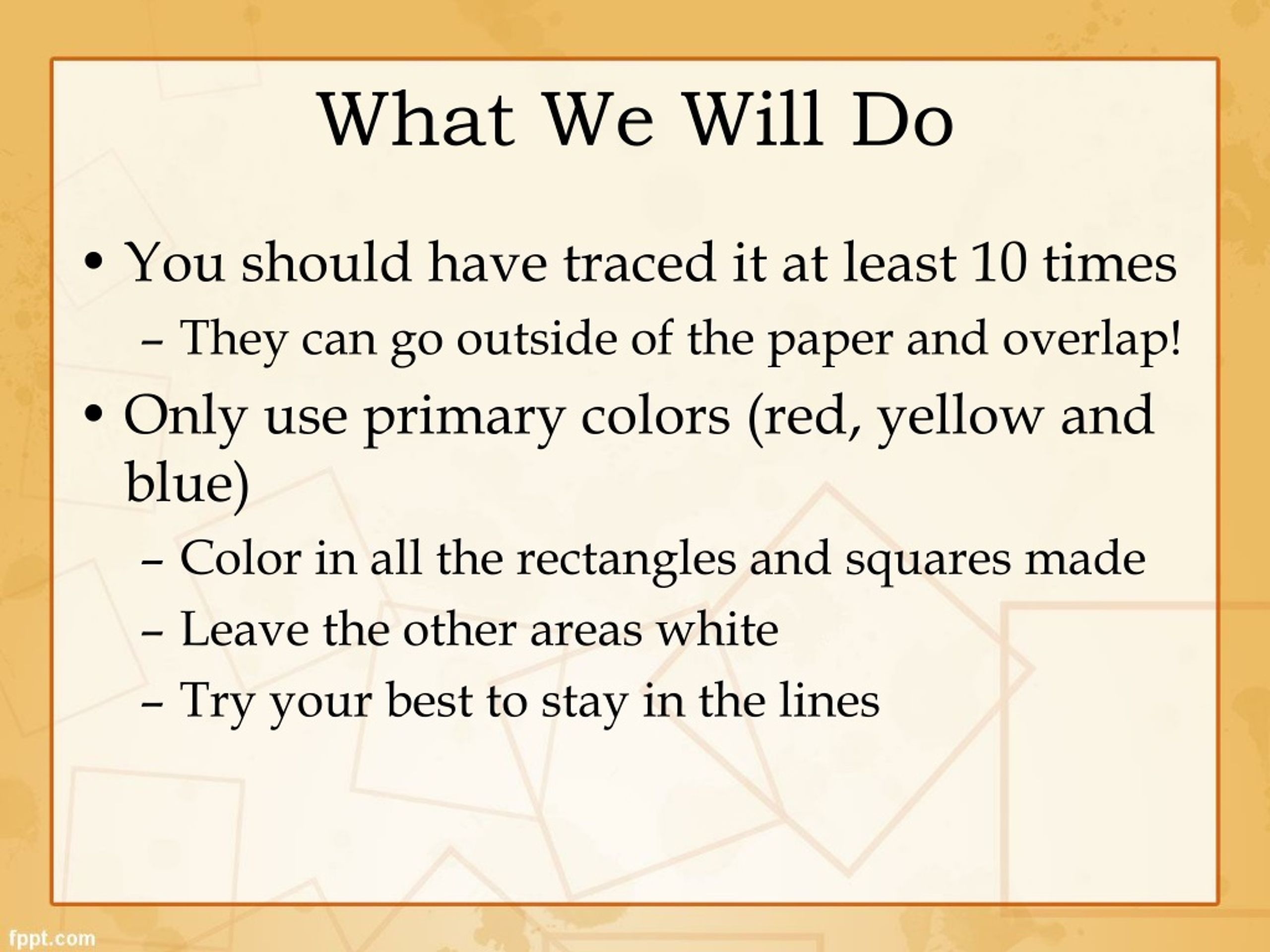 What We Will Do

• You should have traced it at least 10 times
– They can go outside of the paper and overlap!
• Only use primary colors (red, yellow and blue)
– Color in all the rectangles and squares made
– Leave the other areas white
– Try your best to stay in the lines

fppt.com